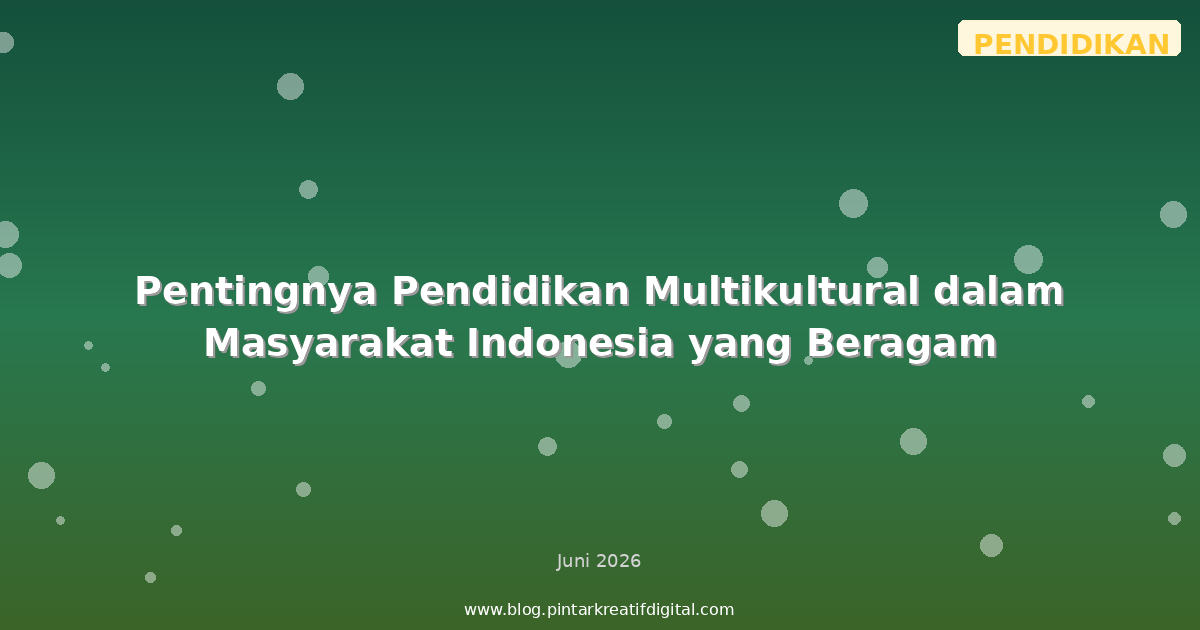 PENDIDIKAN

Pentingnya Pendidikan Multikultural dalam Masyarakat Indonesia yang Beragam

Juni 2026

www.blog.pintarkreatifdigital.com